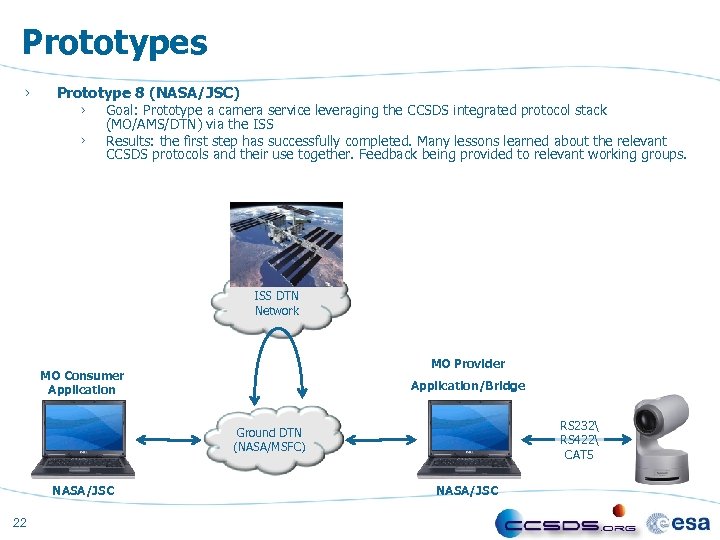 Prototypes

› Prototype 8 (NASA/JSC)

› Goal: Prototype a camera service leveraging the CCSDS integrated protocol stack (MO/AMS/DTN) via the ISS

› Results: the first step has successfully completed. Many lessons learned about the relevant CCSDS protocols and their use together. Feedback being provided to relevant working groups.

ISS DTN Network

MO Consumer Application

MO Provider Application/Bridge

Ground DTN (NASA/MSFC)

RS232\ RS422\ CAT5

NASA/JSC

NASA/JSC

22

CCSDS.ORG

esa